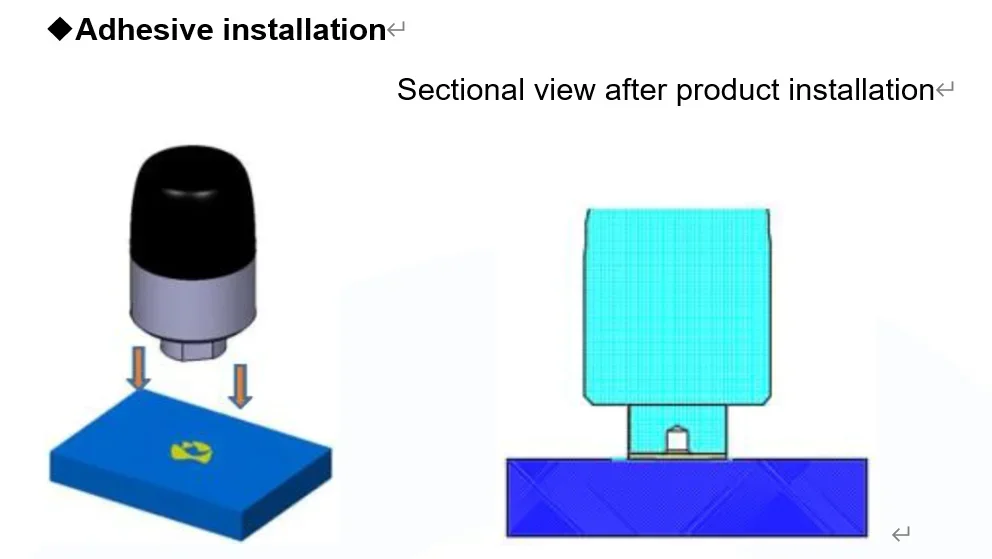 ◆Adhesive installation

Sectional view after product installation